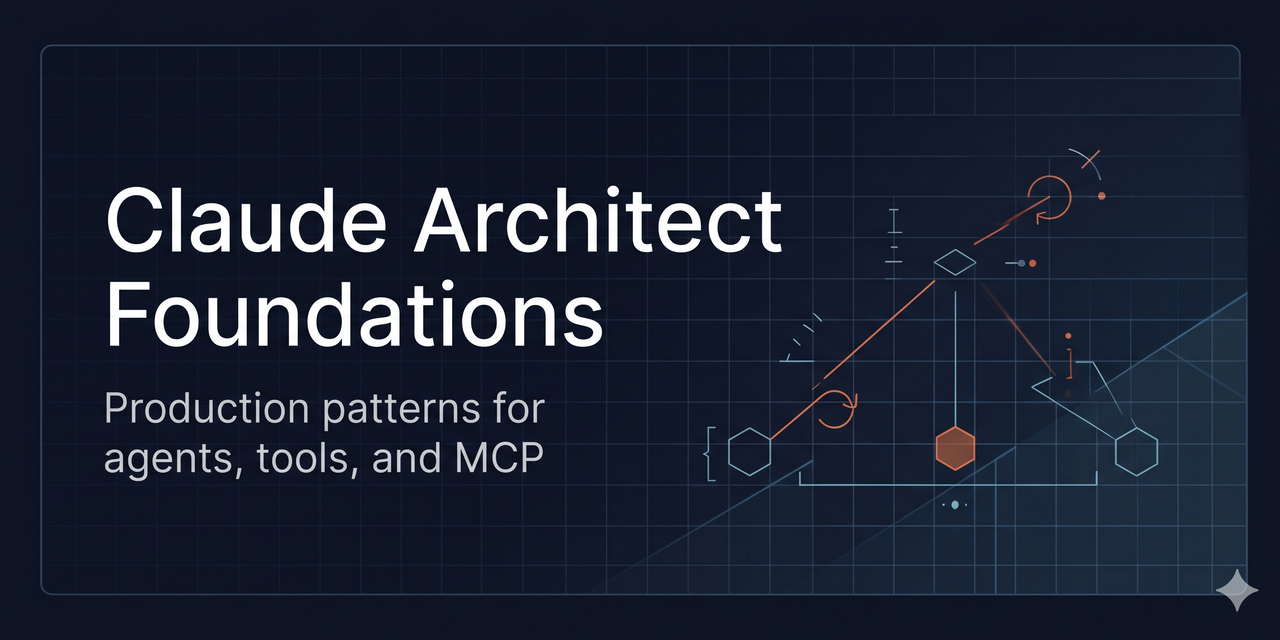 Claude Architect Foundations

Production patterns for agents, tools, and MCP